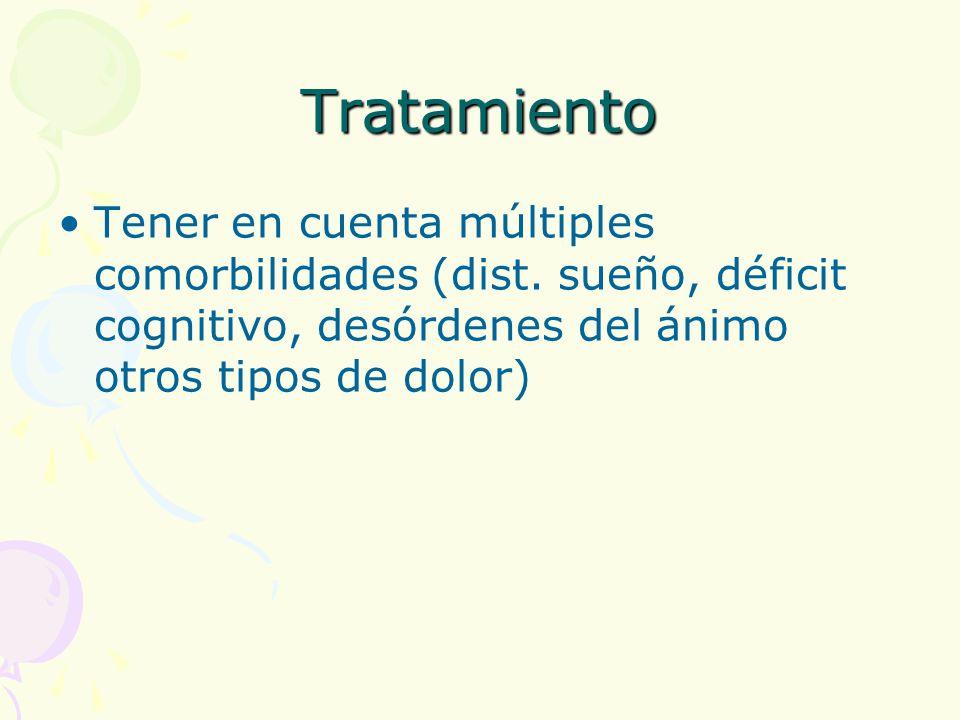 Tratamiento

• Tener en cuenta múltiples comorbilidades (dist. sueño, déficit cognitivo, desórdenes del ánimo otros tipos de dolor)